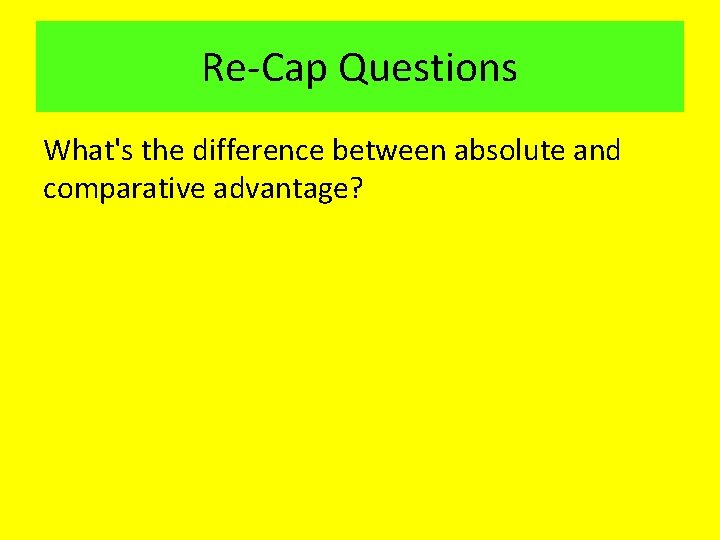 Re-Cap Questions

What's the difference between absolute and comparative advantage?